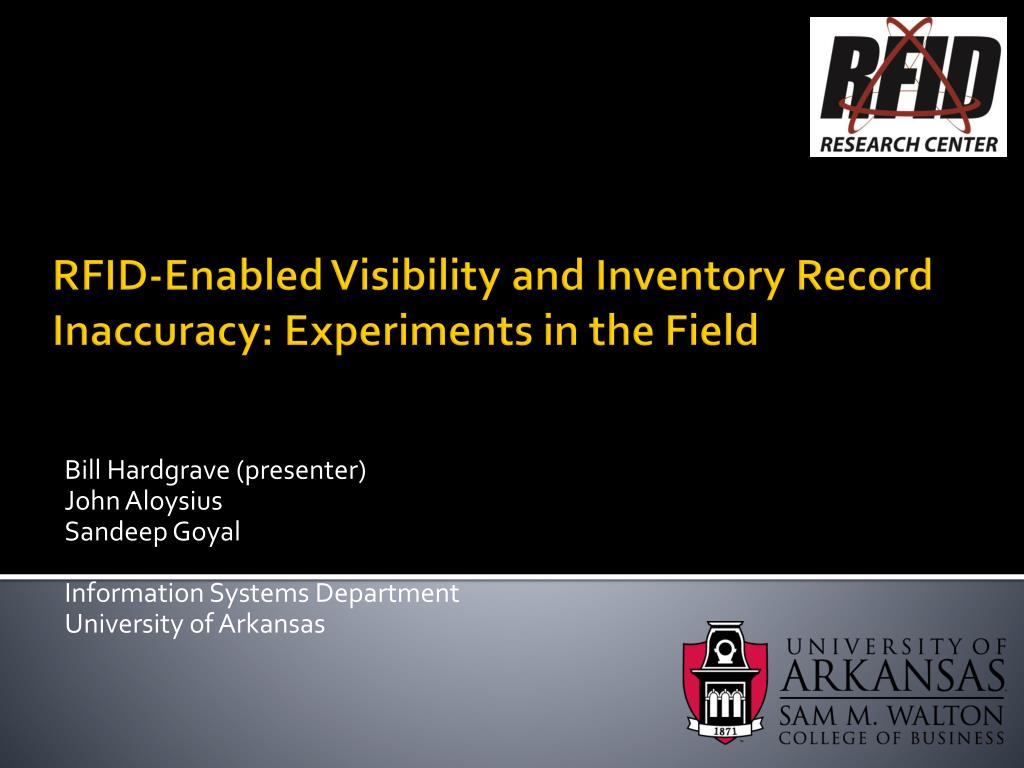 RFID
RESEARCH CENTER

RFID-Enabled Visibility and Inventory Record Inaccuracy: Experiments in the Field

Bill Hardgrave (presenter)
John Aloysius
Sandeep Goyal

Information Systems Department
University of Arkansas

1871
UNIVERSITY OF
ARKANSAS
SAM M. WALTON
COLLEGE OF BUSINESS